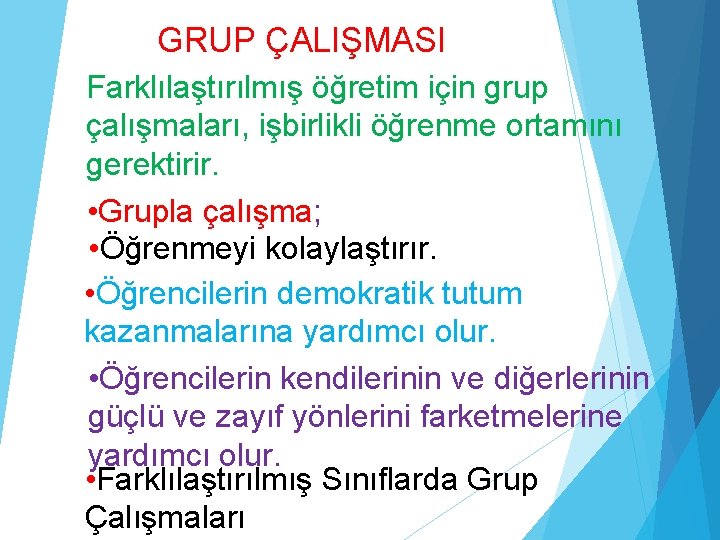 GRUP ÇALIŞMASI

Farklılaştırılmış öğretim için grup çalışmaları, işbirlikli öğrenme ortamını gerektirir.

•Grupla çalışma;

•Öğrenmeyi kolaylaştırır.

•Öğrencilerin demokratik tutum kazanmalarına yardımcı olur.

•Öğrencilerin kendilerinin ve diğerlerinin güçlü ve zayıf yönlerini farketmelerine yardımcı olur.

•Farklılaştırılmış Sınıflarda Grup Çalışmaları